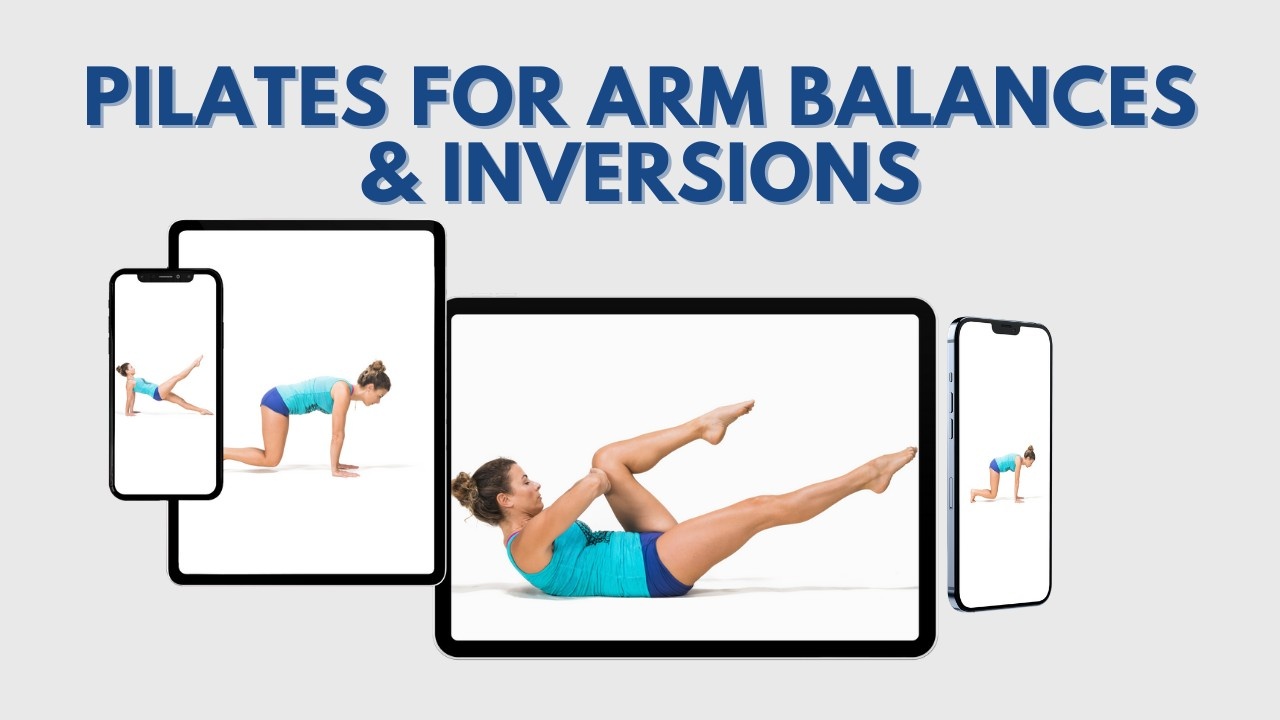 PILATES FOR ARM BALANCES & INVERSIONS